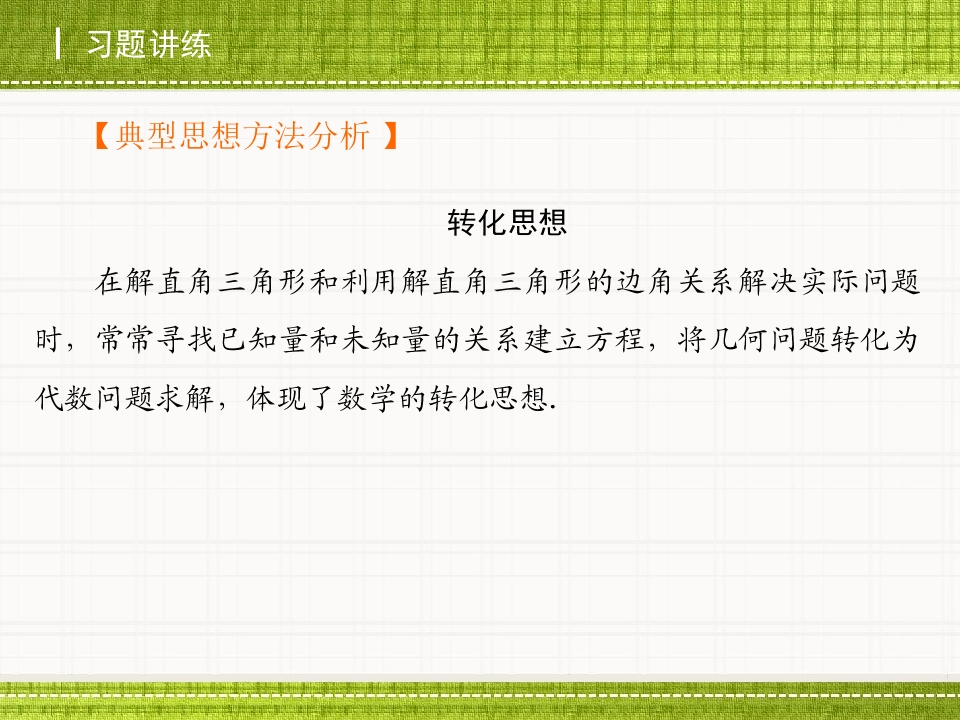 习题讲练

【典型思想方法分析 】

转化思想

在解直角三角形和利用解直角三角形的边角关系解决实际问题时，常常寻找已知量和未知量的关系建立方程，将几何问题转化为代数问题求解，体现了数学的转化思想.